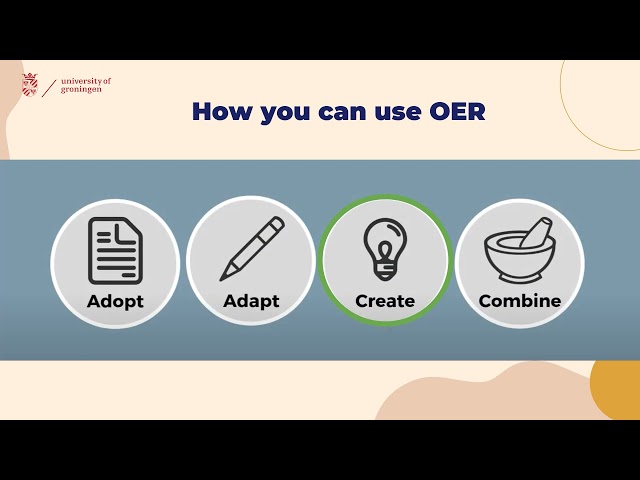 university of groningen

How you can use OER

Adopt

Adapt

Create

Combine